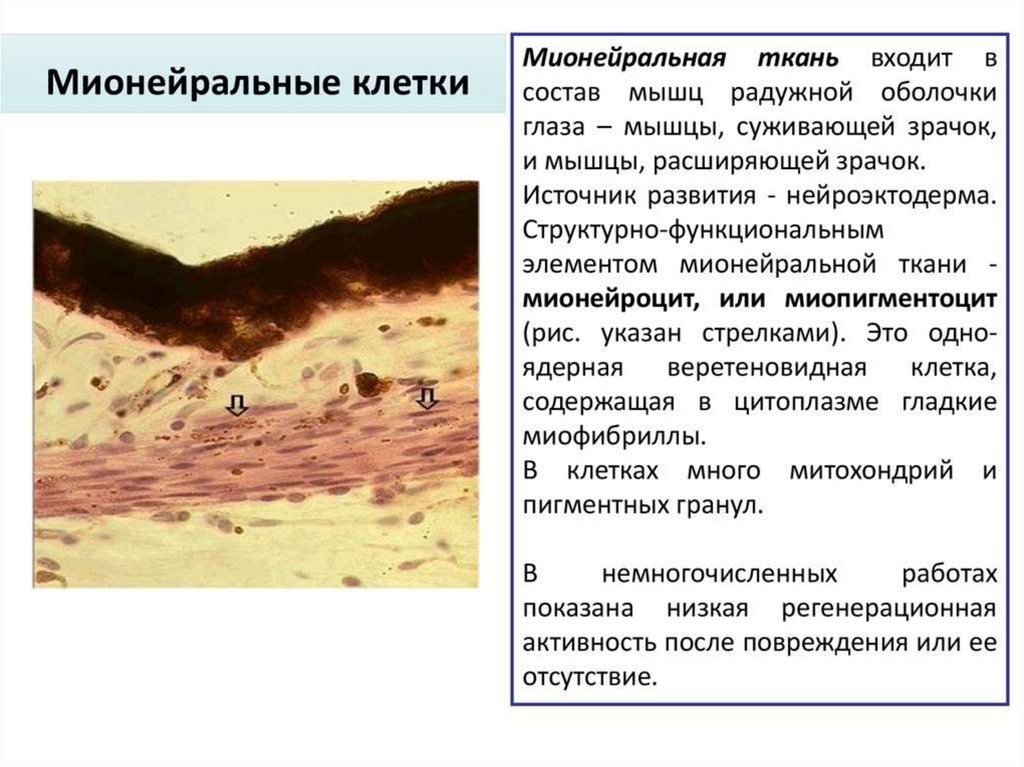 Мионейральные клетки

Мионейральная ткань входит в состав мышц радужной оболочки глаза – мышцы, суживающей зрачок, и мышцы, расширяющей зрачок.
Источник развития - нейроэктодерма.
Структурно-функциональным элементом мионейральной ткани - мионейроцит, или миопигментоцит (рис. указан стрелками). Это одноядерная веретеновидная клетка, содержащая в цитоплазме гладкие миофибриллы.
В клетках много митохондрий и пигментных гранул.

В немногочисленных работах показана низкая регенерационная активность после повреждения или ее отсутствие.